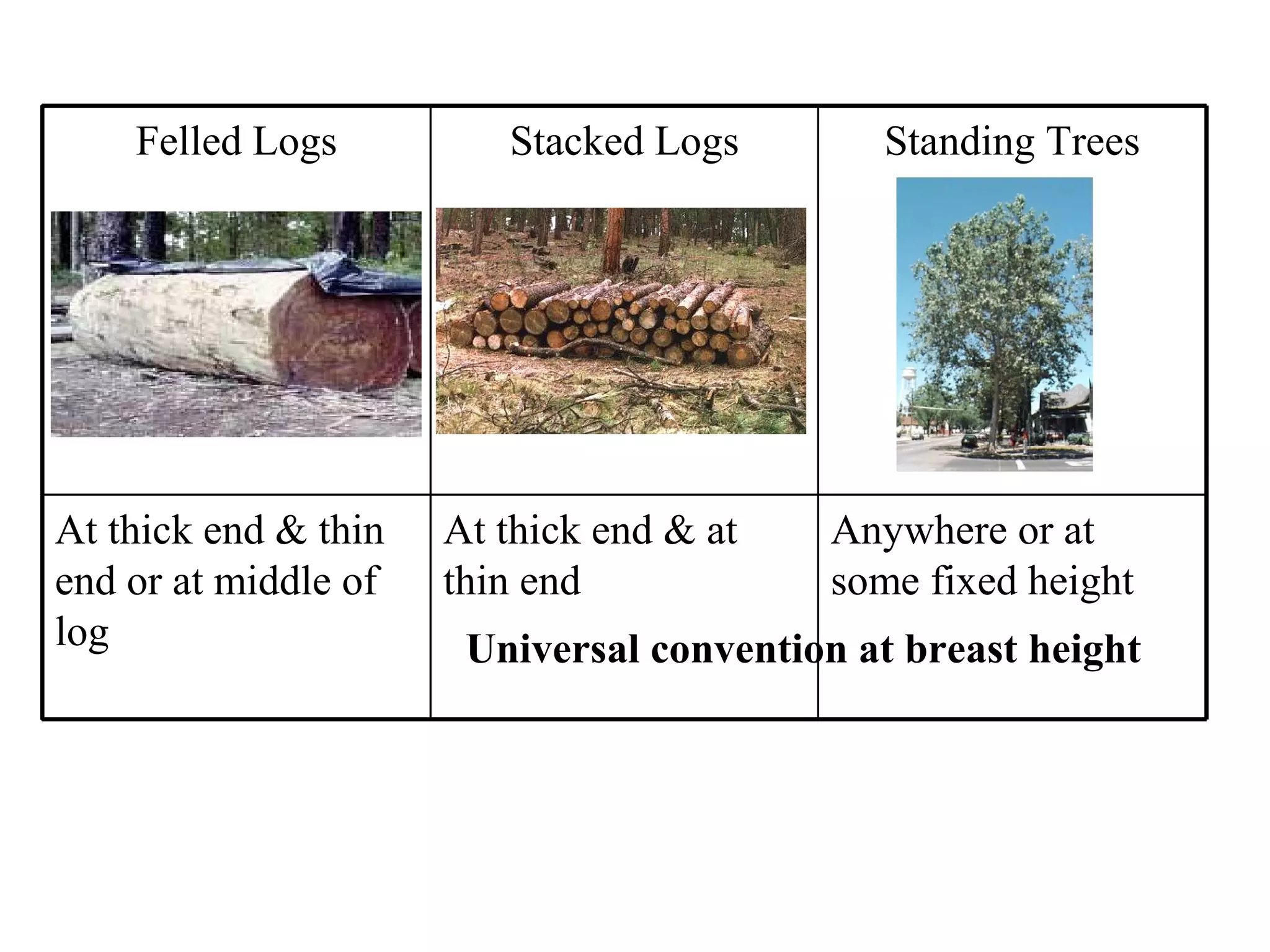 | Felled Logs | Stacked Logs | Standing Trees |
|---|---|---|
| At thick end & thin end or at middle of log | At thick end & at thin end | Anywhere or at some fixed height |

**Universal convention at breast height**